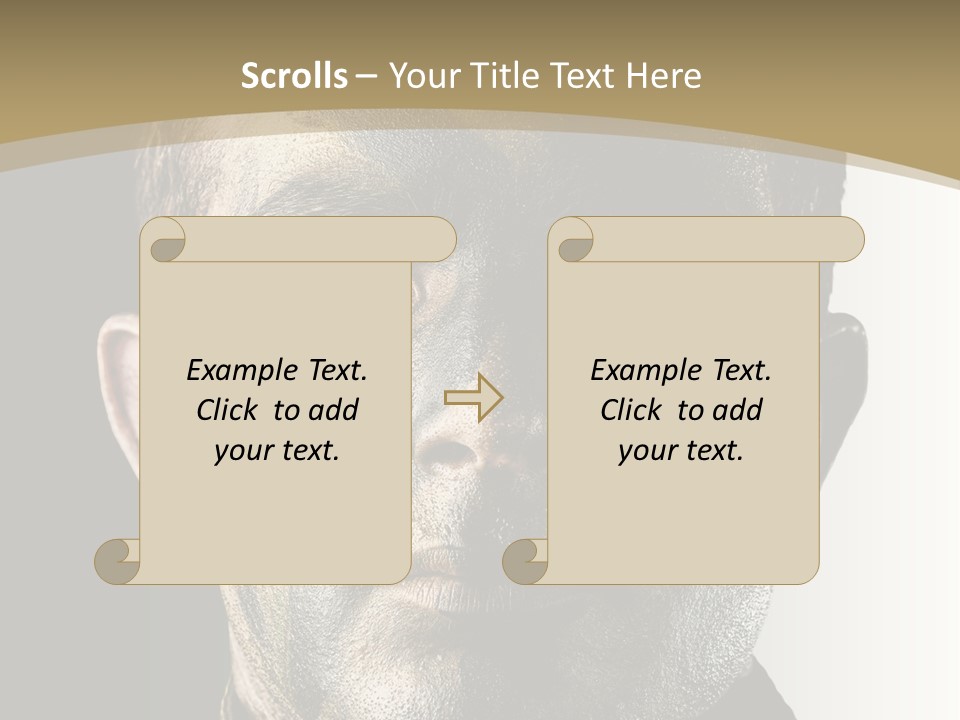 Scrolls – Your Title Text Here

Example Text. Click to add your text.

Example Text. Click to add your text.